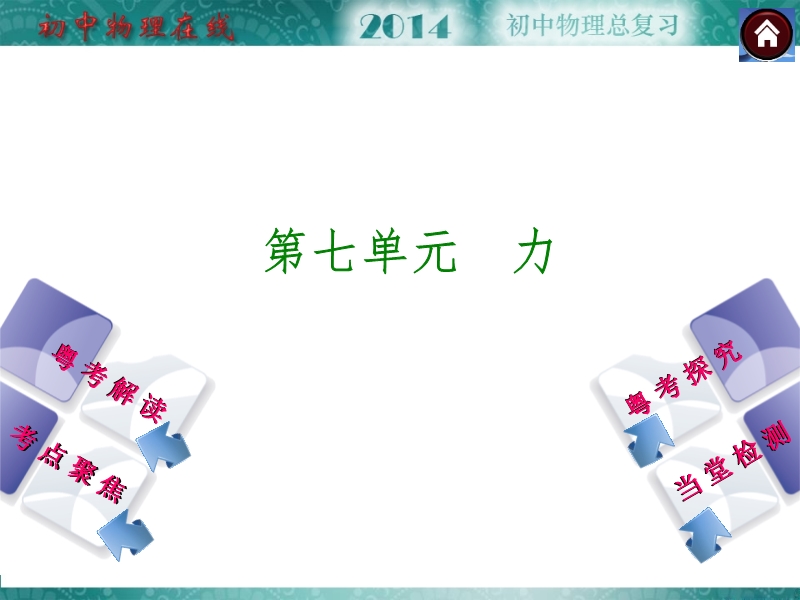 初中物理在线

2014

初中物理总复习

第七单元　力

粤考解读

考点聚焦

粤考探究

当堂检测